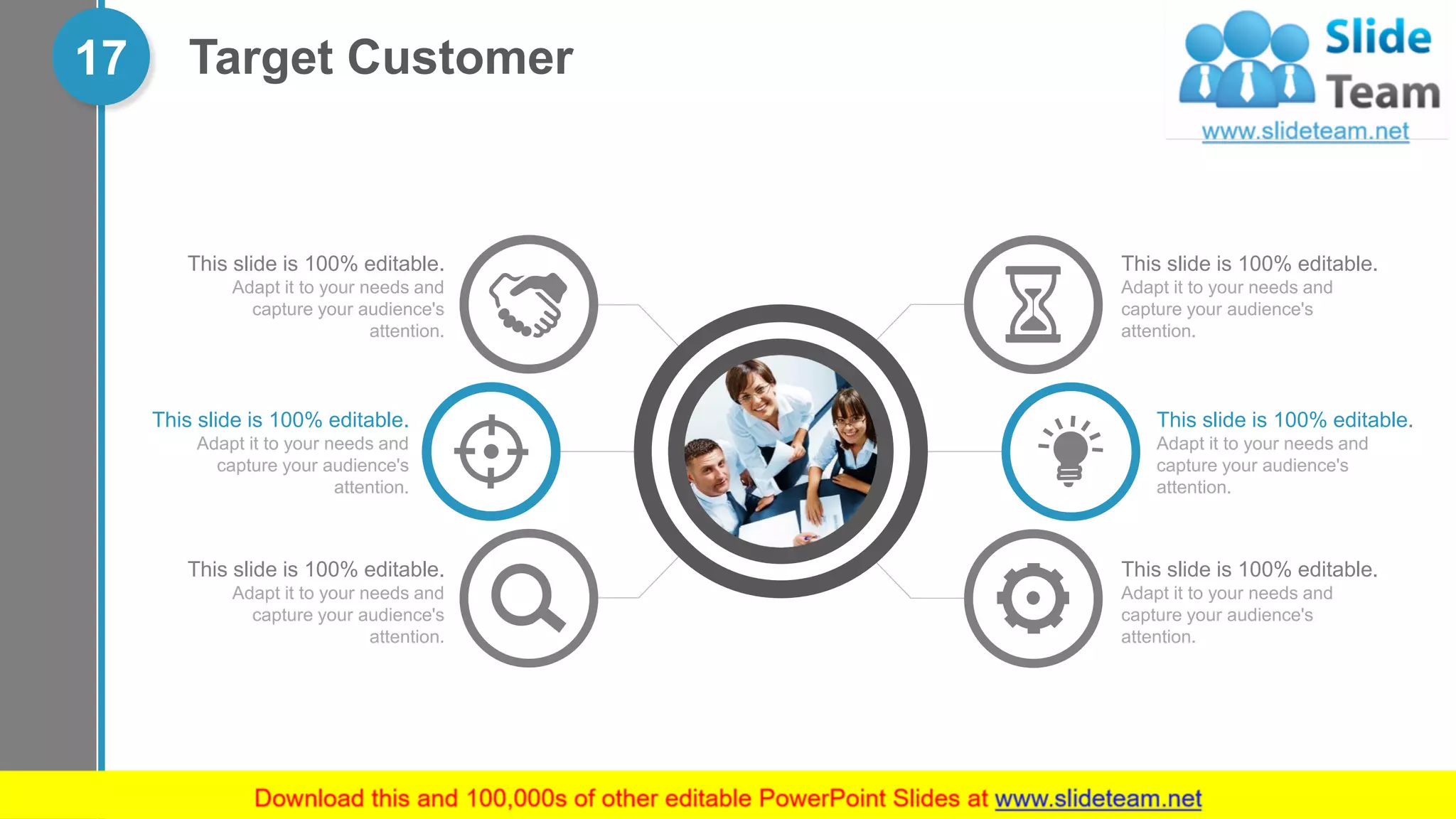 17

Target Customer

Slide Team
www.slideteam.net

This slide is 100% editable.
Adapt it to your needs and capture your audience's attention.

This slide is 100% editable.
Adapt it to your needs and capture your audience's attention.

This slide is 100% editable.
Adapt it to your needs and capture your audience's attention.

This slide is 100% editable.
Adapt it to your needs and capture your audience's attention.

This slide is 100% editable.
Adapt it to your needs and capture your audience's attention.

This slide is 100% editable.
Adapt it to your needs and capture your audience's attention.

Download this and 100,000s of other editable PowerPoint Slides at www.slideteam.net